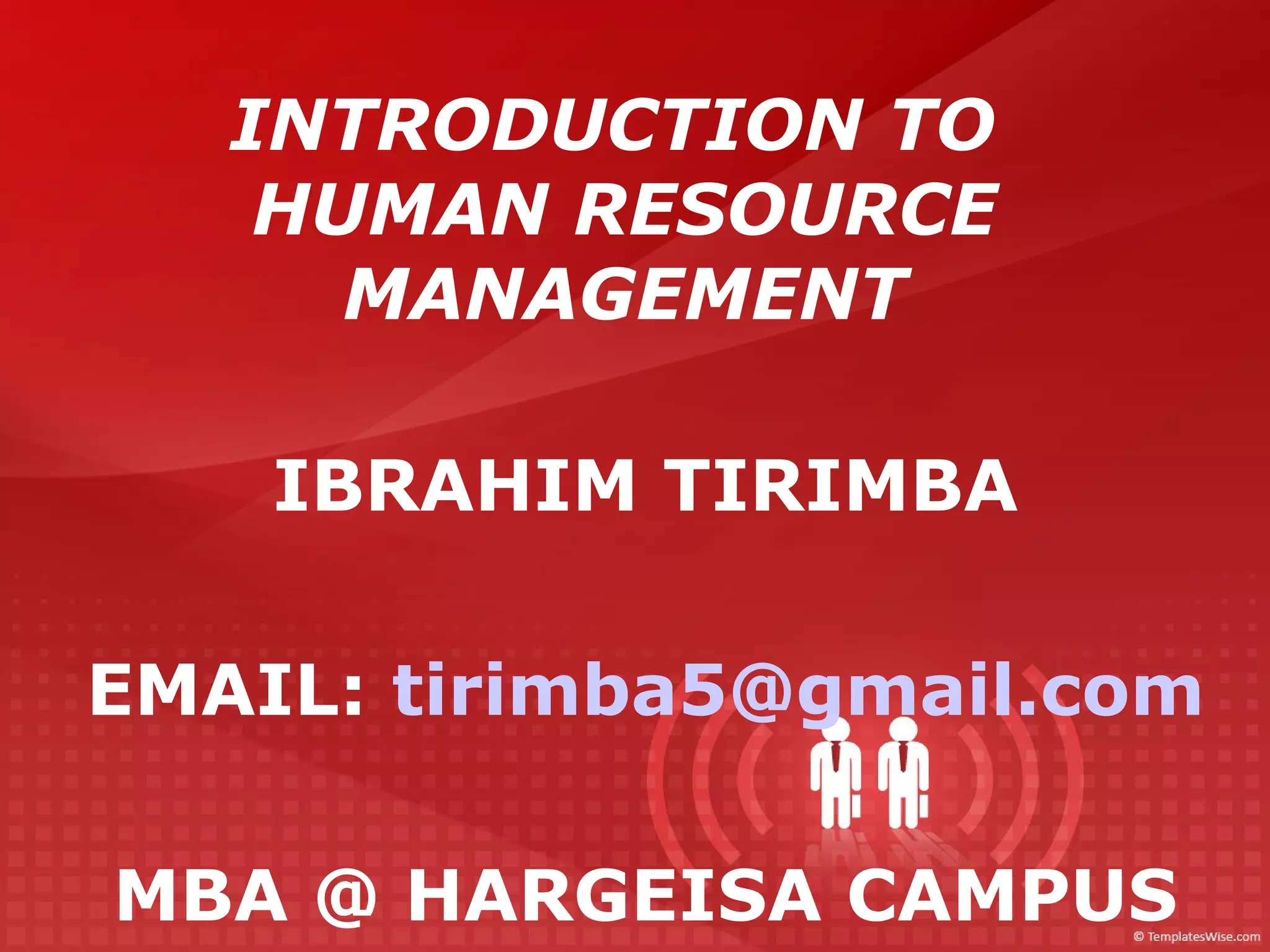 INTRODUCTION TO HUMAN RESOURCE MANAGEMENT

IBRAHIM TIRIMBA

EMAIL: tirimba5@gmail.com

MBA @ HARGEISA CAMPUS

© TemplatesWise.com